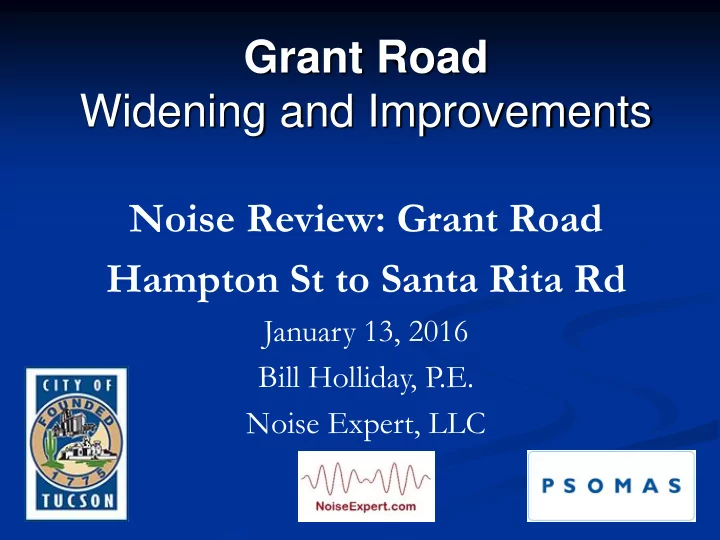 Grant Road
Widening and Improvements

Noise Review: Grant Road
Hampton St to Santa Rita Rd

January 13, 2016
Bill Holliday, P.E.
Noise Expert, LLC

CITY OF
FOUNDED
1775
TUCSON

NoiseExpert.com

PSOMAS